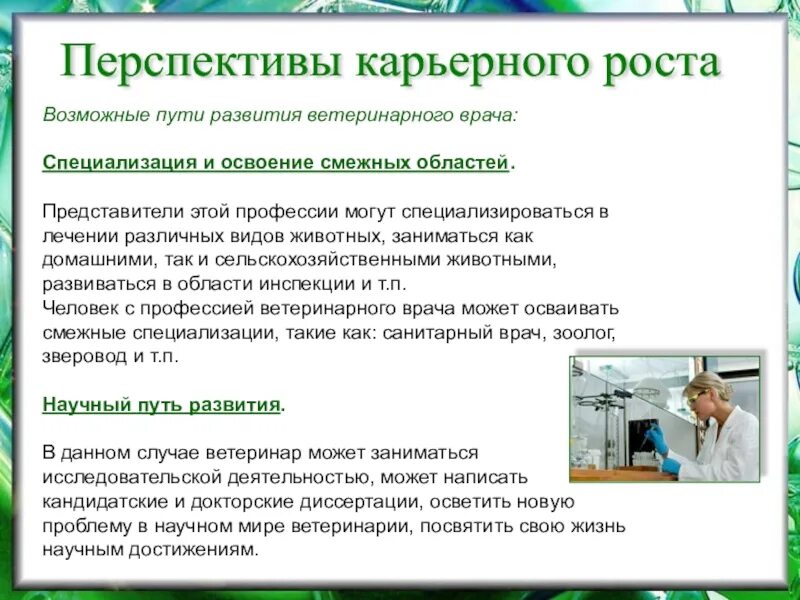 Перспективы карьерного роста

Возможные пути развития ветеринарного врача:

Специализация и освоение смежных областей.

Представители этой профессии могут специализироваться в лечении различных видов животных, заниматься как домашними, так и сельскохозяйственными животными, развиваться в области инспекции и т.п.
Человек с профессией ветеринарного врача может осваивать смежные специализации, такие как: санитарный врач, зоолог, зверовод и т.п.

Научный путь развития.

В данном случае ветеринар может заниматься исследовательской деятельностью, может написать кандидатские и докторские диссертации, осветить новую проблему в научном мире ветеринарии, посвятить свою жизнь научным достижениям.